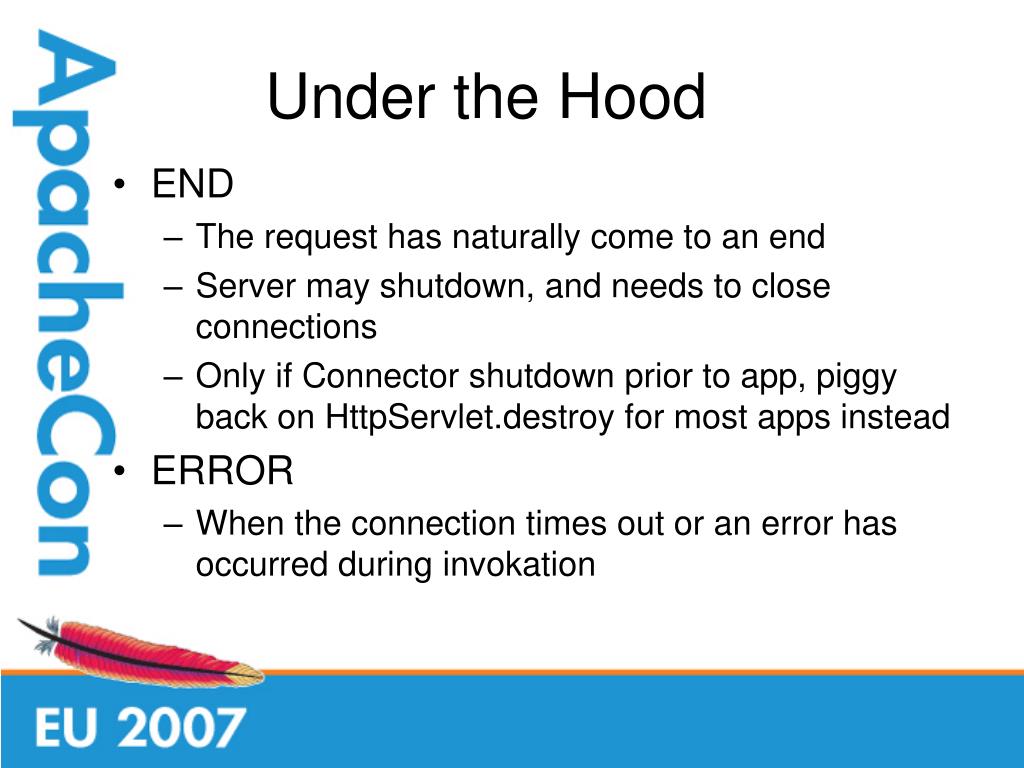 ApacheCon

Under the Hood

• END
– The request has naturally come to an end
– Server may shutdown, and needs to close connections
– Only if Connector shutdown prior to app, piggy back on HttpServlet.destroy for most apps instead
• ERROR
– When the connection times out or an error has occurred during invokation

EU 2007